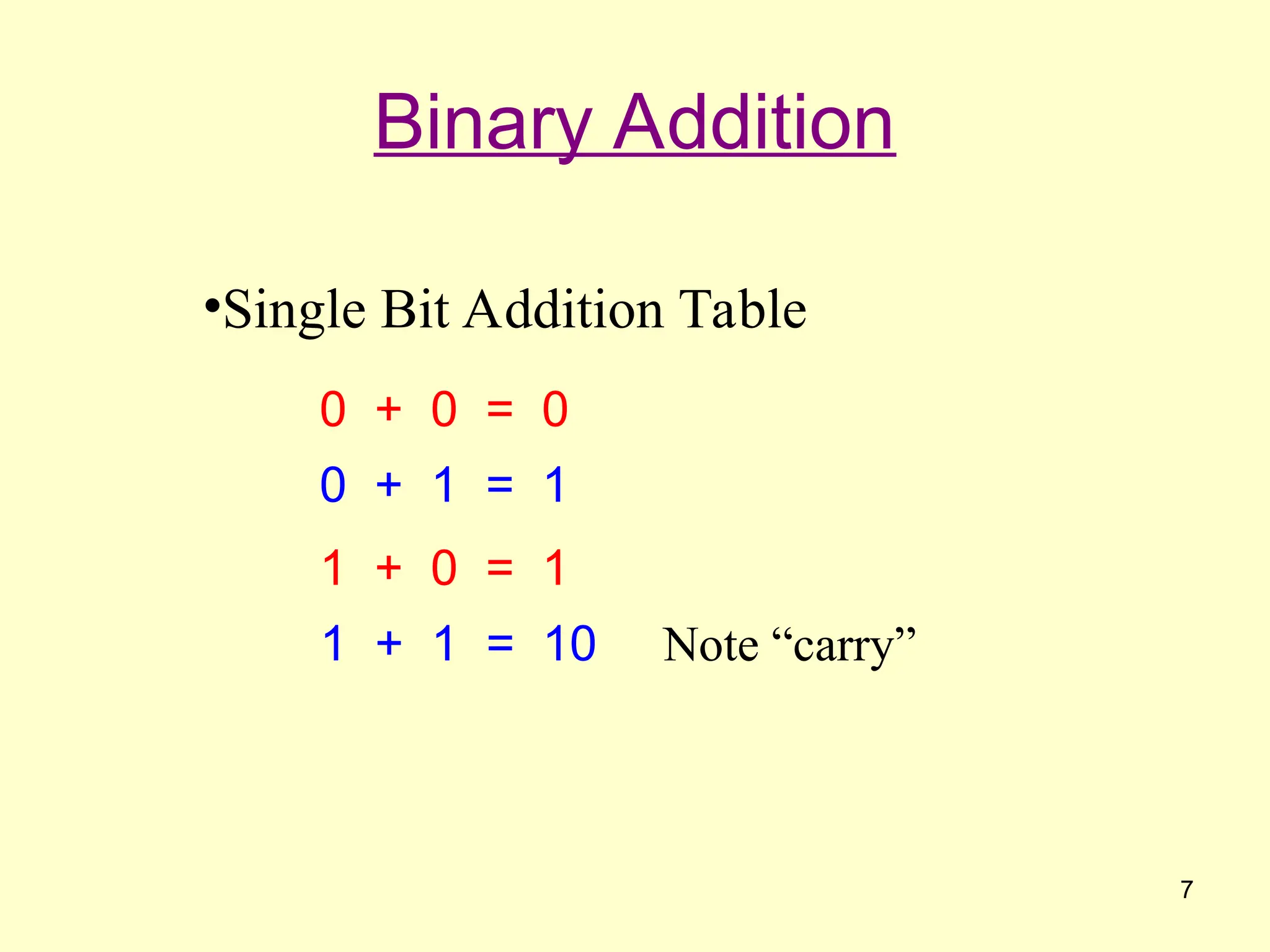 Binary Addition

•Single Bit Addition Table

$0 + 0 = 0$

$0 + 1 = 1$

$1 + 0 = 1$

$1 + 1 = 10$ Note “carry”

7